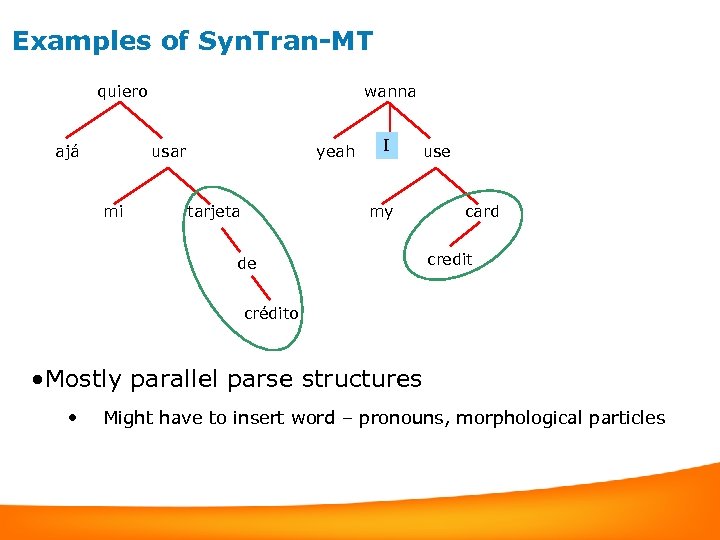 Examples of SynTran-MT

quiero

ajá

usar

mi

tarjeta

de

crédito

wanna

yeah

I

use

my

card

credit

•Mostly parallel parse structures

• Might have to insert word – pronouns, morphological particles